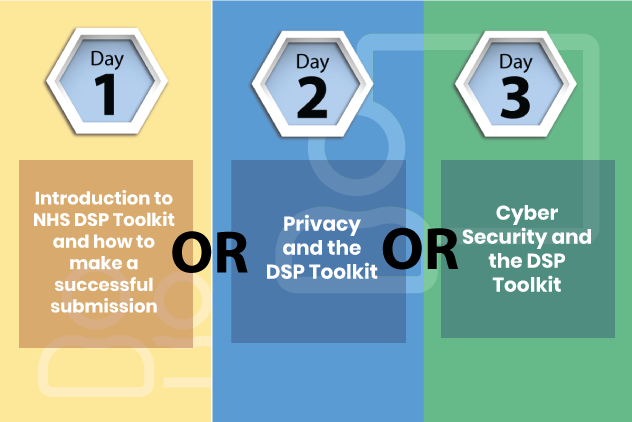 Day
1

Introduction to NHS DSP Toolkit and how to make a successful submission

OR

Day
2

Privacy and the DSP Toolkit

OR

Day
3

Cyber Security and the DSP Toolkit